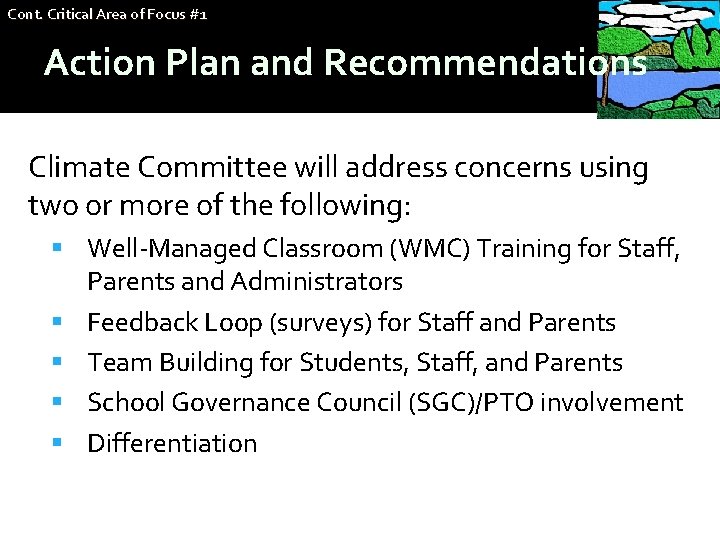 Cont. Critical Area of Focus #1

Action Plan and Recommendations

Climate Committee will address concerns using two or more of the following:

- Well-Managed Classroom (WMC) Training for Staff, Parents and Administrators
- Feedback Loop (surveys) for Staff and Parents
- Team Building for Students, Staff, and Parents
- School Governance Council (SGC)/PTO involvement
- Differentiation